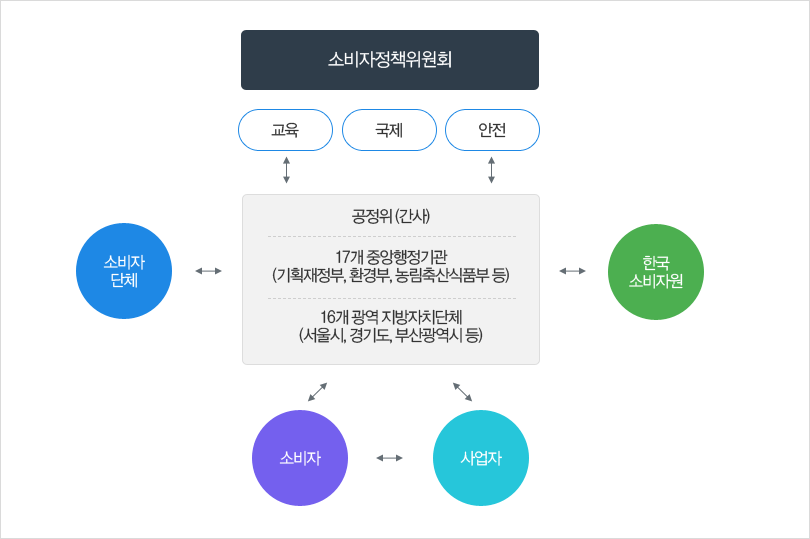 소비자정책위원회

교육

국제

안전

소비자
단체

공정위 (간사)

17개 중앙행정기관
(기획재정부, 환경부, 농림축산식품부 등)

16개 광역 지방자치단체
(서울시, 경기도, 부산광역시 등)

한국
소비자원

소비자

사업자